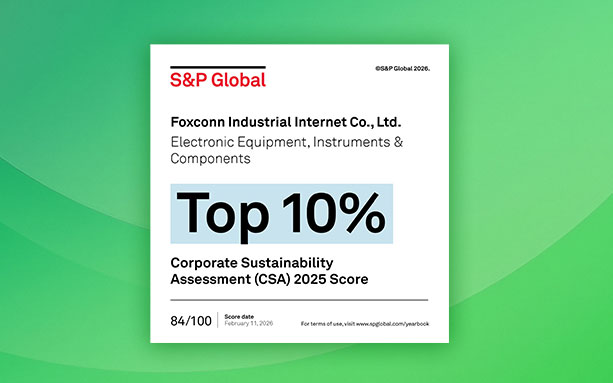 S&P Global

©S&P Global 2026.

Foxconn Industrial Internet Co., Ltd.

Electronic Equipment, Instruments & Components

Top 10%

Corporate Sustainability Assessment (CSA) 2025 Score

84/100

Score date
February 11, 2026

For terms of use, visit www.spglobal.com/yearbook